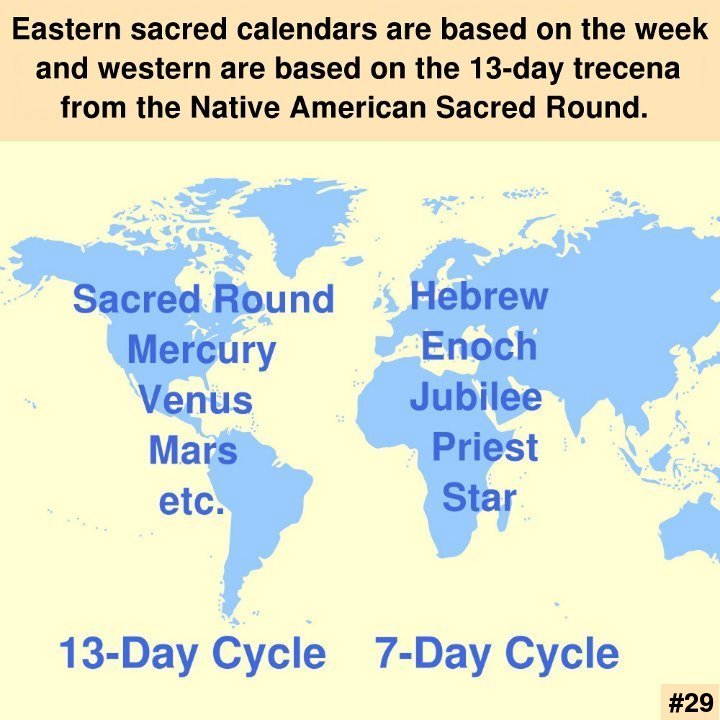 Eastern sacred calendars are based on the week and western are based on the 13-day trecena from the Native American Sacred Round.

Sacred Round
Mercury
Venus
Mars
etc.

Hebrew
Enoch
Jubilee
Priest
Star

13-Day Cycle

7-Day Cycle

#29